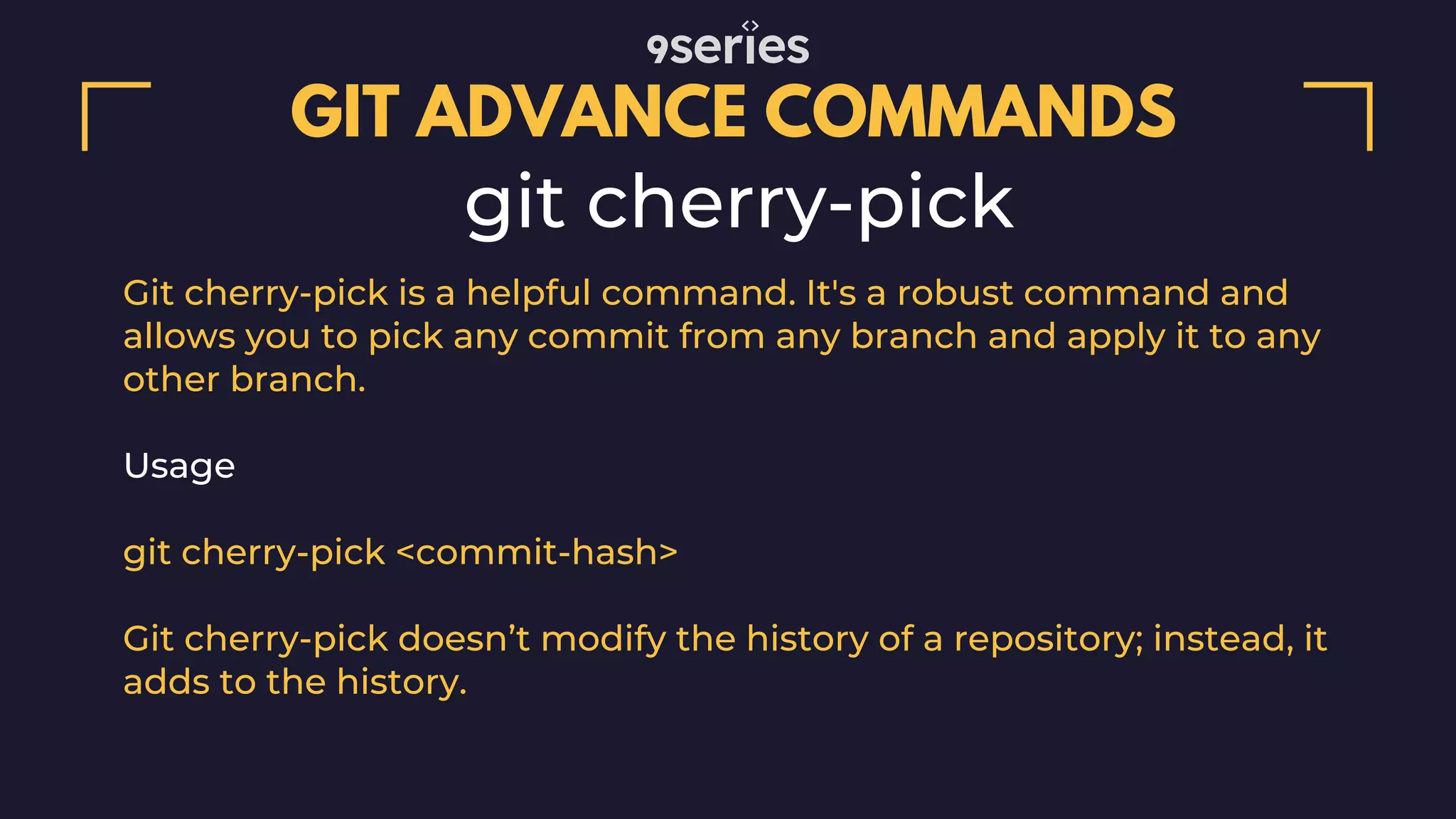 9series

GIT ADVANCE COMMANDS

git cherry-pick

Git cherry-pick is a helpful command. It's a robust command and allows you to pick any commit from any branch and apply it to any other branch.

Usage

git cherry-pick <commit-hash>

Git cherry-pick doesn’t modify the history of a repository; instead, it adds to the history.